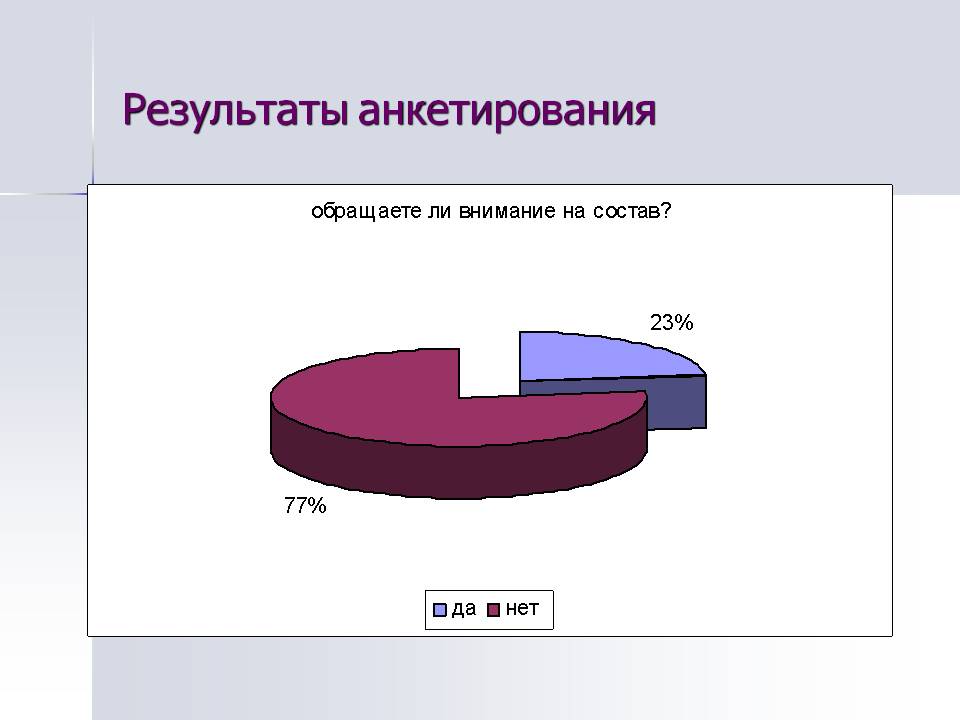 Результаты анкетирования

обращаете ли внимание на состав?

23%

77%

да нет